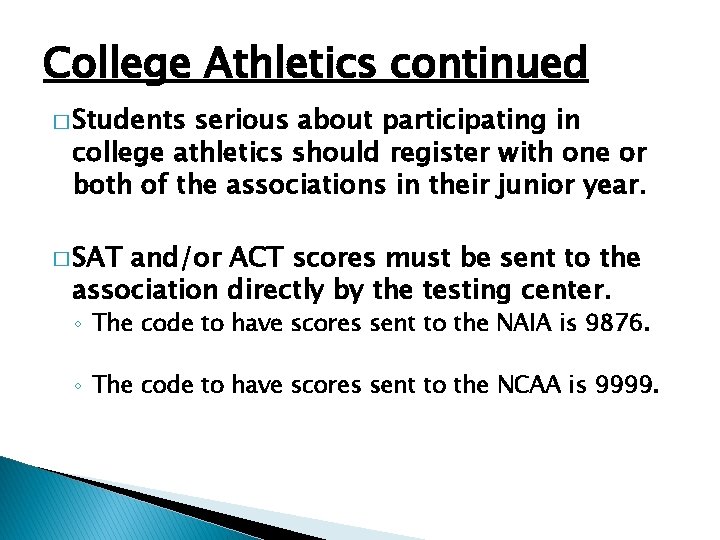 College Athletics continued

□ Students serious about participating in college athletics should register with one or both of the associations in their junior year.

□ SAT and/or ACT scores must be sent to the association directly by the testing center.

◦ The code to have scores sent to the NAIA is 9876.

◦ The code to have scores sent to the NCAA is 9999.